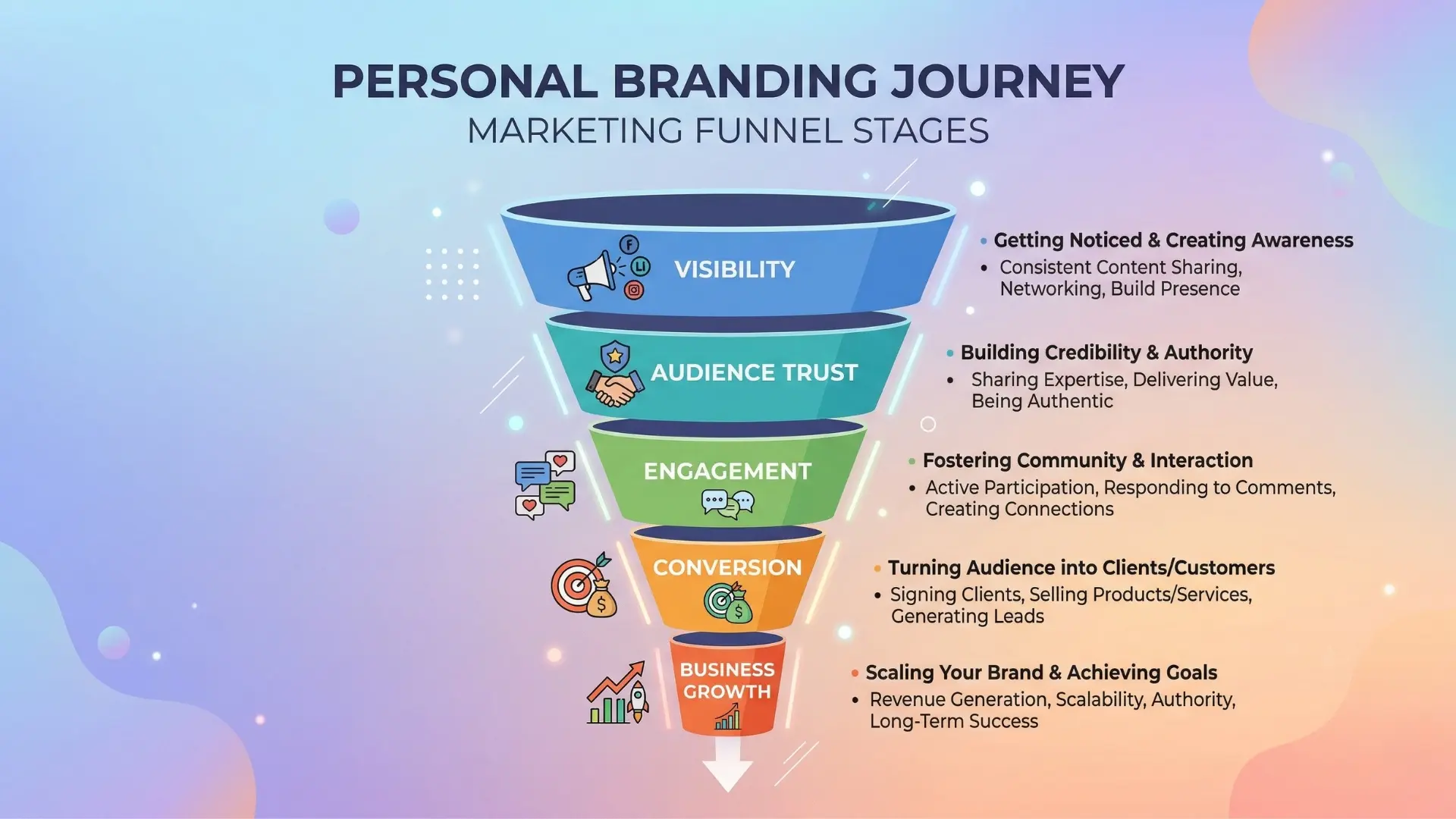 PERSONAL BRANDING JOURNEY
MARKETING FUNNEL STAGES

VISIBILITY

• Getting Noticed & Creating Awareness
• Consistent Content Sharing, Networking, Build Presence

AUDIENCE TRUST

• Building Credibility & Authority
• Sharing Expertise, Delivering Value, Being Authentic

ENGAGEMENT

• Fostering Community & Interaction
• Active Participation, Responding to Comments, Creating Connections

CONVERSION

• Turning Audience into Clients/Customers
• Signing Clients, Selling Products/Services, Generating Leads

BUSINESS GROWTH

• Scaling Your Brand & Achieving Goals
• Revenue Generation, Scalability, Authority, Long-Term Success